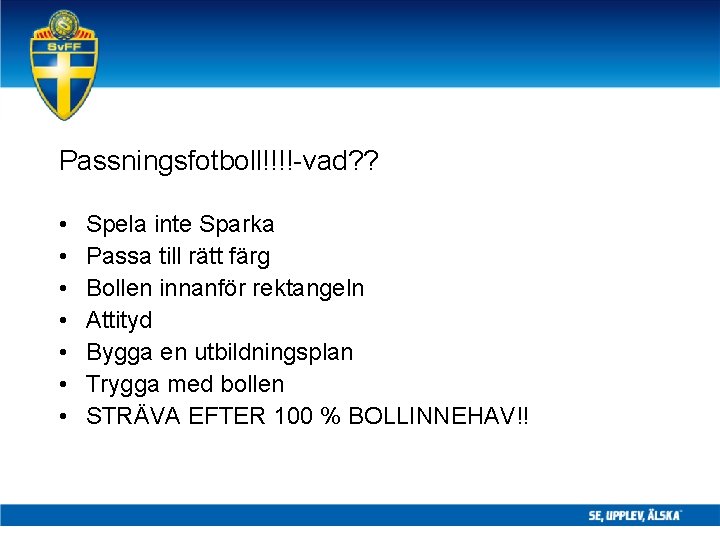 SvFF

Passningsfotboll!!!!-vad??

• Spela inte Sparka
• Passa till rätt färg
• Bollen innanför rektangeln
• Attityd
• Bygga en utbildningsplan
• Trygga med bollen
• STRÄVA EFTER 100 % BOLLINNEHAV!!

SE, UPPLEV, ÄLSKA